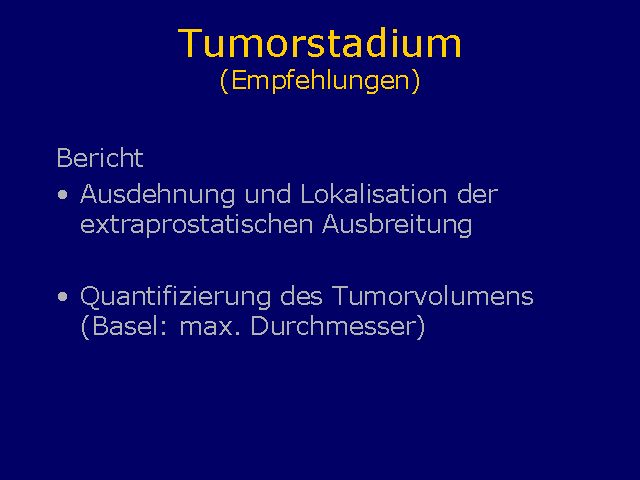 Tumorstadium
(Empfehlungen)

Bericht

• Ausdehnung und Lokalisation der extraprostatischen Ausbreitung

• Quantifizierung des Tumorvolumens (Basel: max. Durchmesser)